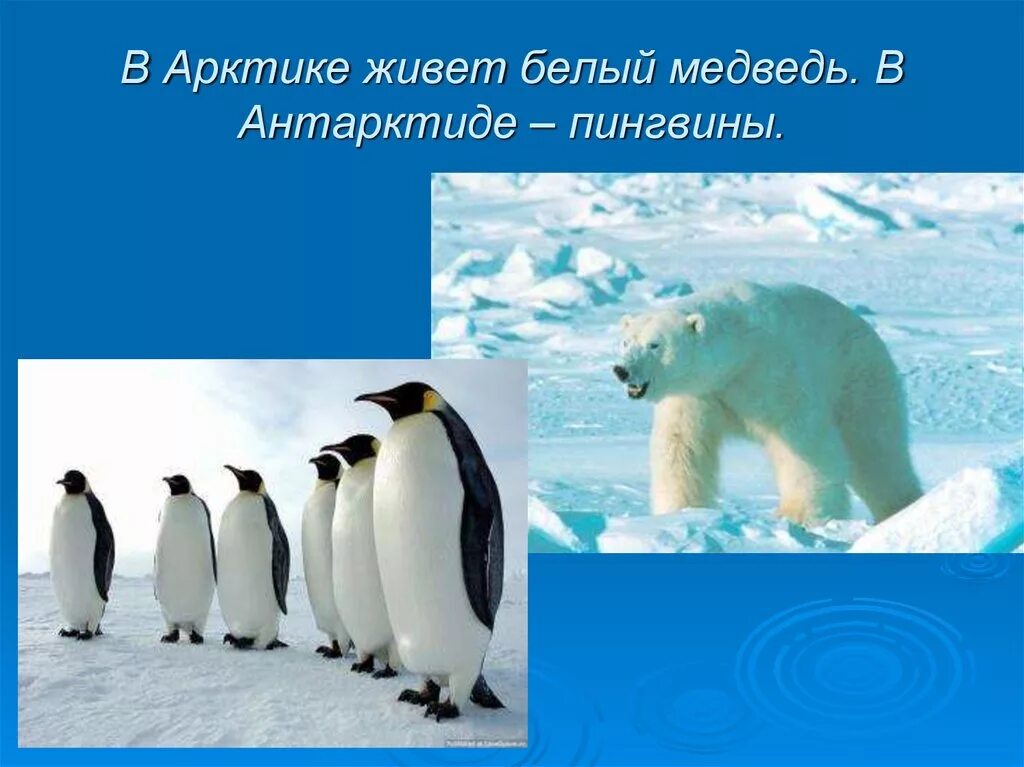 В Арктике живет белый медведь. В Антарктиде – пингвины.